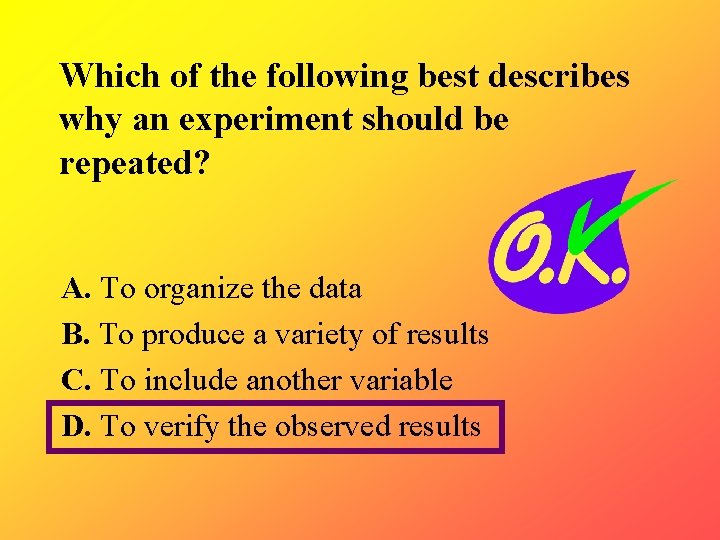 Which of the following best describes why an experiment should be repeated?

O.K.

A. To organize the data

B. To produce a variety of results

C. To include another variable

D. To verify the observed results